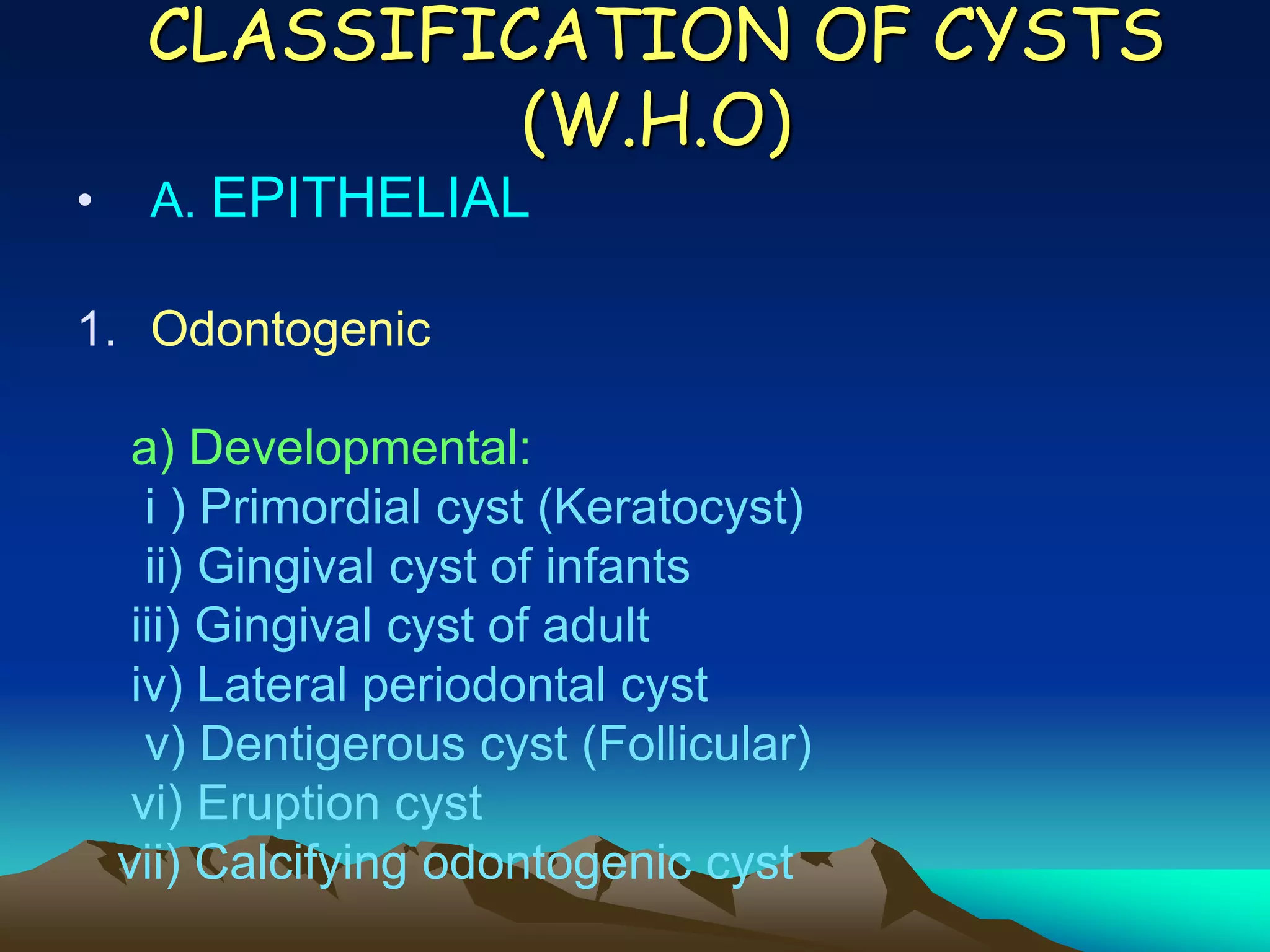 CLASSIFICATION OF CYSTS (W.H.O)

• A. EPITHELIAL

1. Odontogenic

a) Developmental:
i ) Primordial cyst (Keratocyst)
ii) Gingival cyst of infants
iii) Gingival cyst of adult
iv) Lateral periodontal cyst
v) Dentigerous cyst (Follicular)
vi) Eruption cyst
vii) Calcifying odontogenic cyst